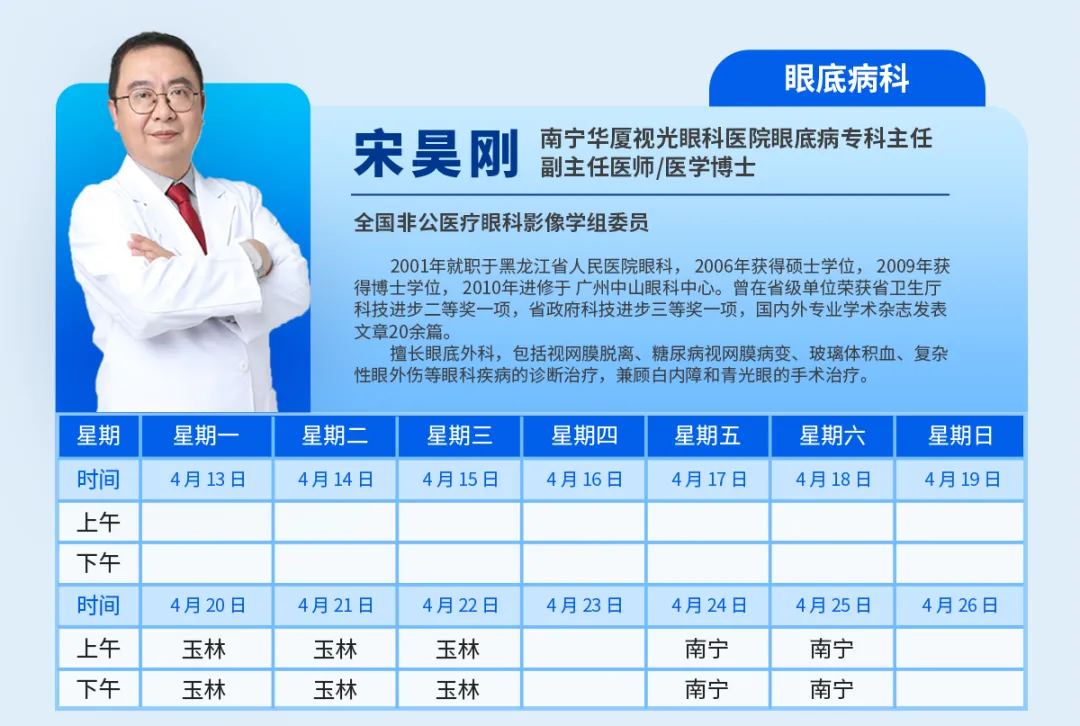 眼底病科

宋昊刚

南宁华厦视光眼科医院眼底病专科主任
副主任医师/医学博士

全国非公医疗眼科影像学组委员

2001年就职于黑龙江省人民医院眼科，2006年获得硕士学位，2009年获得博士学位，2010年进修于广州中山眼科中心。曾在省级单位荣获省卫生厅科技进步二等奖一项，省政府科技进步三等奖一项，国内外专业学术杂志发表文章20余篇。

擅长眼底外科，包括视网膜脱离、糖尿病视网膜病变、玻璃体积血、复杂性眼外伤等眼科疾病的诊断治疗，兼顾白内障和青光眼的手术治疗。

| 星期 | 星期一 | 星期二 | 星期三 | 星期四 | 星期五 | 星期六 | 星期日 |
|---|---|---|---|---|---|---|---|
| 时间 | 4月13日 | 4月14日 | 4月15日 | 4月16日 | 4月17日 | 4月18日 | 4月19日 |
| 上午 | | | | | | | |
| 下午 | | | | | | | |
| 时间 | 4月20日 | 4月21日 | 4月22日 | 4月23日 | 4月24日 | 4月25日 | 4月26日 |
| 上午 | 玉林 | 玉林 | 玉林 | | 南宁 | 南宁 | |
| 下午 | 玉林 | 玉林 | 玉林 | | 南宁 | 南宁 | |